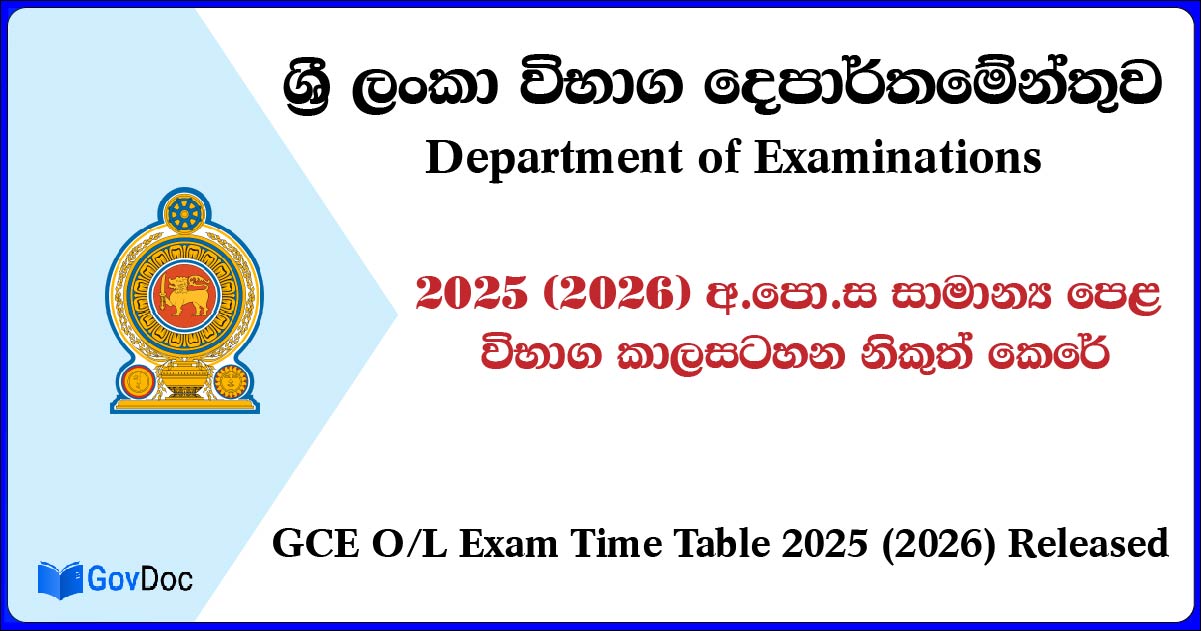 ශ්‍රී ලංකා විභාග දෙපාර්තමේන්තුව
Department of Examinations

2025 (2026) අ.පො.ස සාමාන්‍ය පෙළ විභාග කාලසටහන නිකුත් කෙරේ

GCE O/L Exam Time Table 2025 (2026) Released

GovDoc